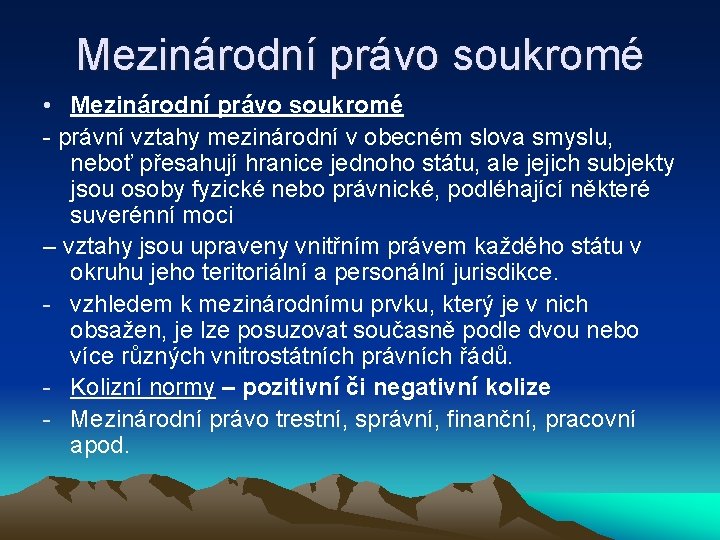 Mezinárodní právo soukromé

• Mezinárodní právo soukromé

- právní vztahy mezinárodní v obecném slova smyslu, neboť přesahují hranice jednoho státu, ale jejich subjekty jsou osoby fyzické nebo právnické, podléhající některé suverénní moci

– vztahy jsou upraveny vnitřním právem každého státu v okruhu jeho teritoriální a personální jurisdikce.

- vzhledem k mezinárodnímu prvku, který je v nich obsažen, je lze posuzovat současně podle dvou nebo více různých vnitrostátních právních řádů.

- Kolizní normy – pozitivní či negativní kolize

- Mezinárodní právo trestní, správní, finanční, pracovní apod.